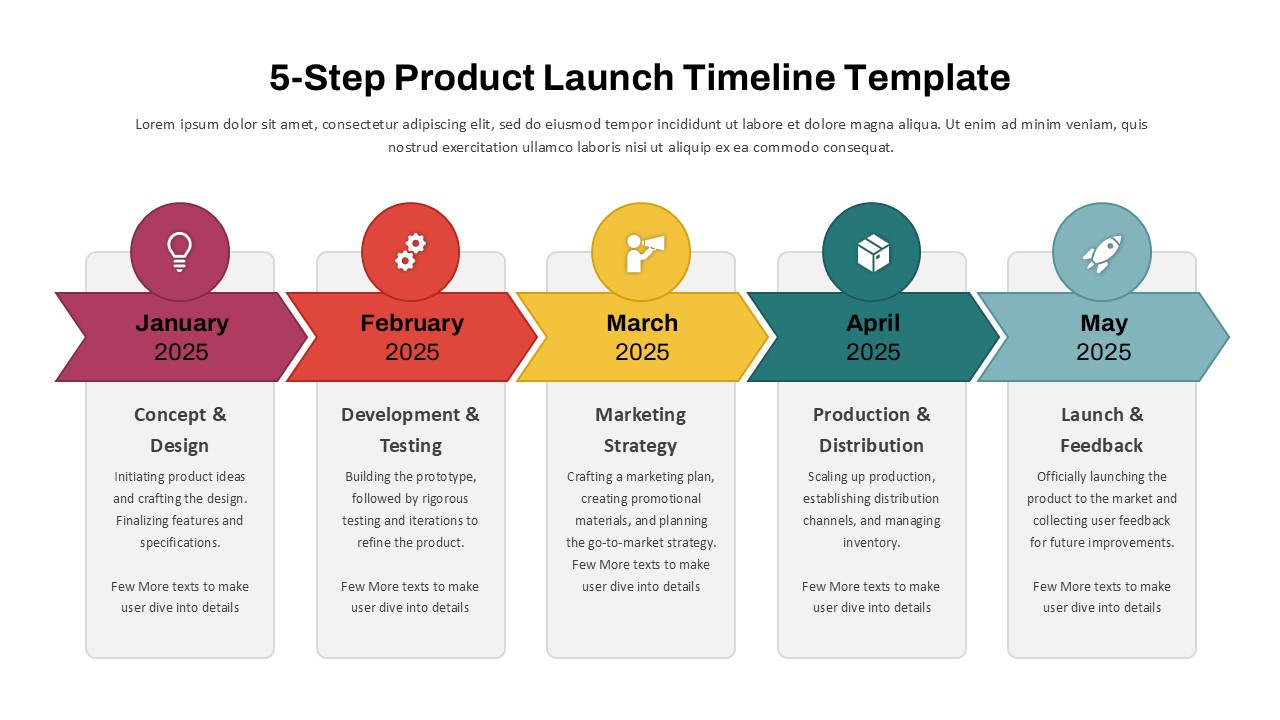 5-Step Product Launch Timeline Template

Lorem ipsum dolor sit amet, consectetur adipiscing elit, sed do eiusmod tempor incididunt ut labore et dolore magna aliqua. Ut enim ad minim veniam, quis nostrud exercitation ullamco laboris nisi ut aliquip ex ea commodo consequat.

January 2025

Concept & Design

Initiating product ideas and crafting the design. Finalizing features and specifications.

Few More texts to make user dive into details

February 2025

Development & Testing

Building the prototype, followed by rigorous testing and iterations to refine the product.

Few More texts to make user dive into details

March 2025

Marketing Strategy

Crafting a marketing plan, creating promotional materials, and planning the go-to-market strategy.
Few More texts to make user dive into details

April 2025

Production & Distribution

Scaling up production, establishing distribution channels, and managing inventory.

Few More texts to make user dive into details

May 2025

Launch & Feedback

Officially launching the product to the market and collecting user feedback for future improvements.

Few More texts to make user dive into details